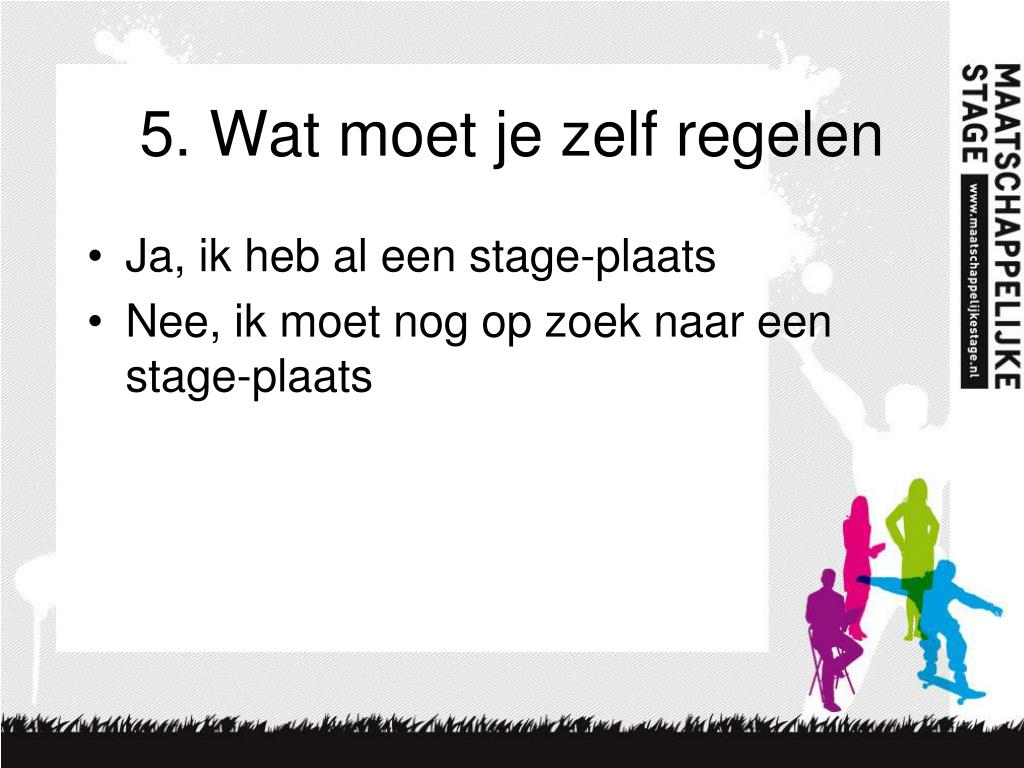 5. Wat moet je zelf regelen

• Ja, ik heb al een stage-plaats
• Nee, ik moet nog op zoek naar een stage-plaats

MAATSCHAPPELIJKE STAGE
www.maatschappelijkestage.nl